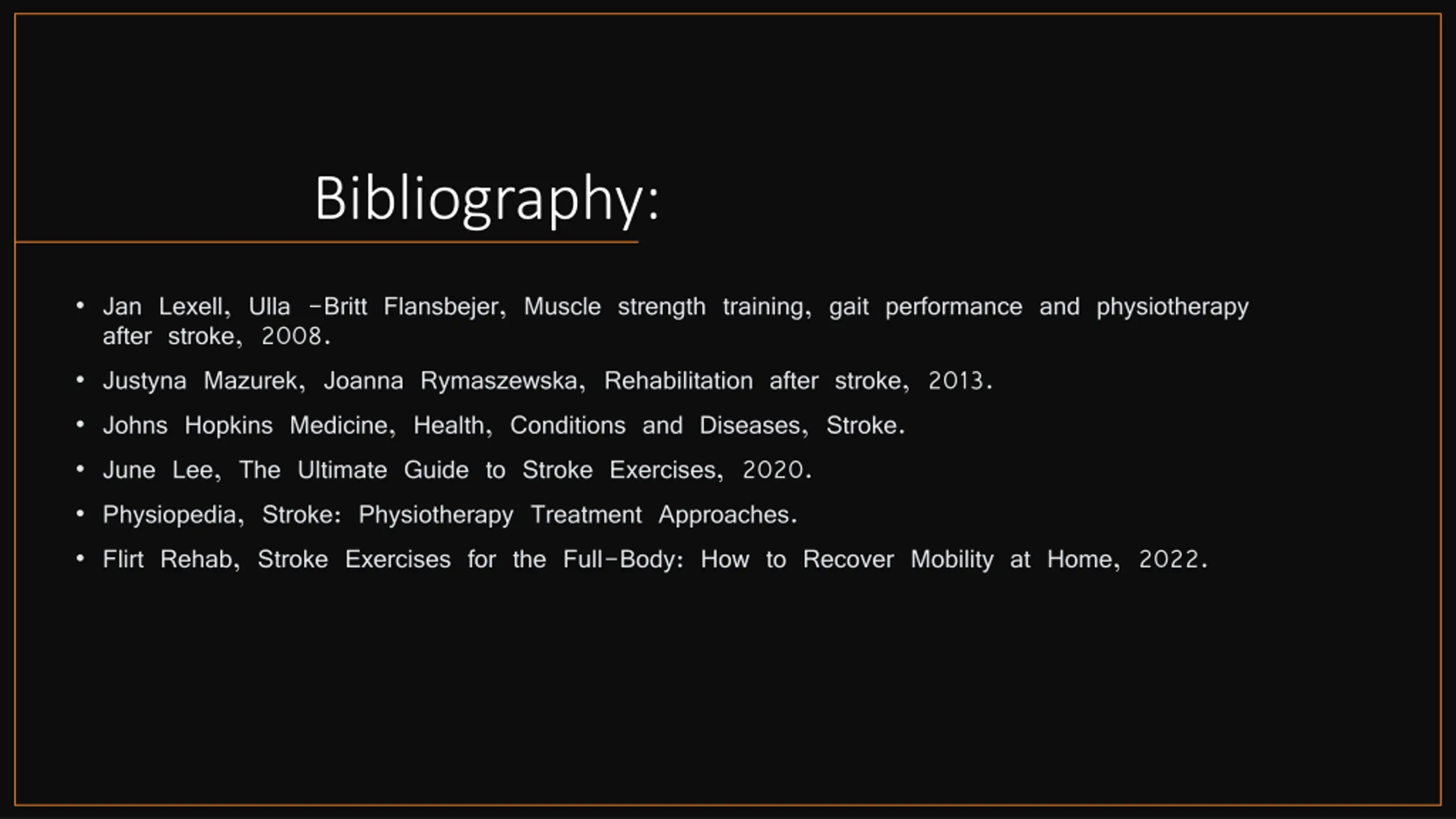 Bibliography:

• Jan Lexell, Ulla -Britt Flansbejer, Muscle strength training, gait performance and physiotherapy after stroke, 2008.

• Justyna Mazurek, Joanna Rymaszewska, Rehabilitation after stroke, 2013.

• Johns Hopkins Medicine, Health, Conditions and Diseases, Stroke.

• June Lee, The Ultimate Guide to Stroke Exercises, 2020.

• Physiopedia, Stroke: Physiotherapy Treatment Approaches.

• Flirt Rehab, Stroke Exercises for the Full-Body: How to Recover Mobility at Home, 2022.